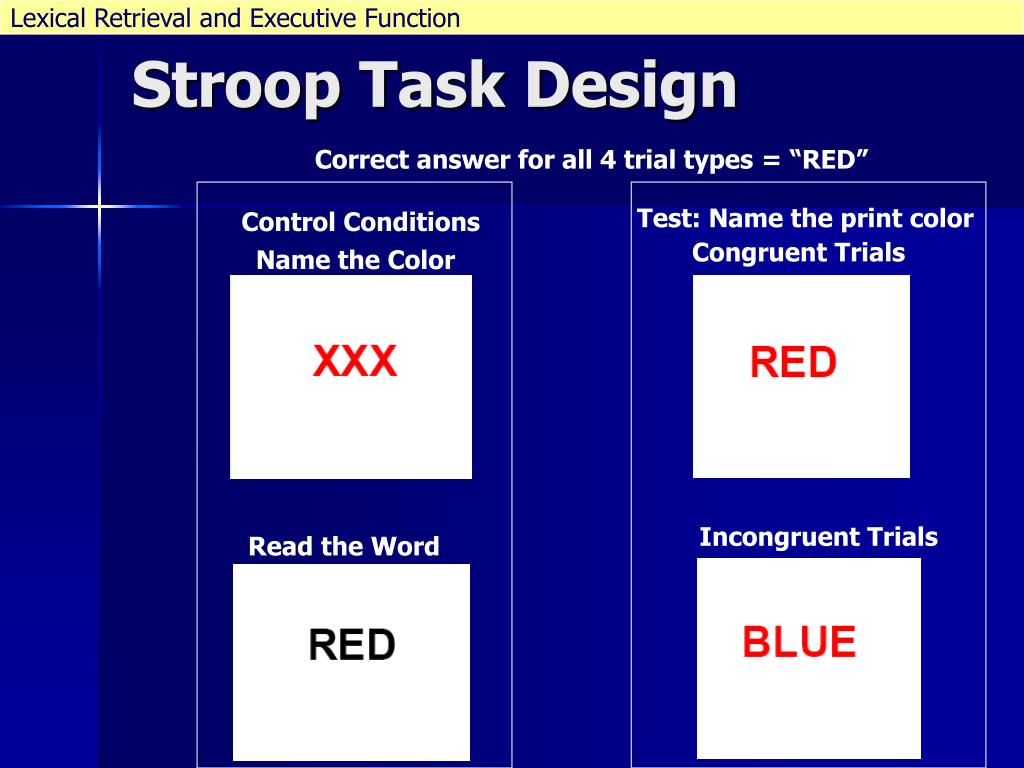 Lexical Retrieval and Executive Function

Stroop Task Design

Correct answer for all 4 trial types = “RED”

Control Conditions
Name the Color

XXX

Read the Word

RED

Test: Name the print color
Congruent Trials

RED

Incongruent Trials

BLUE